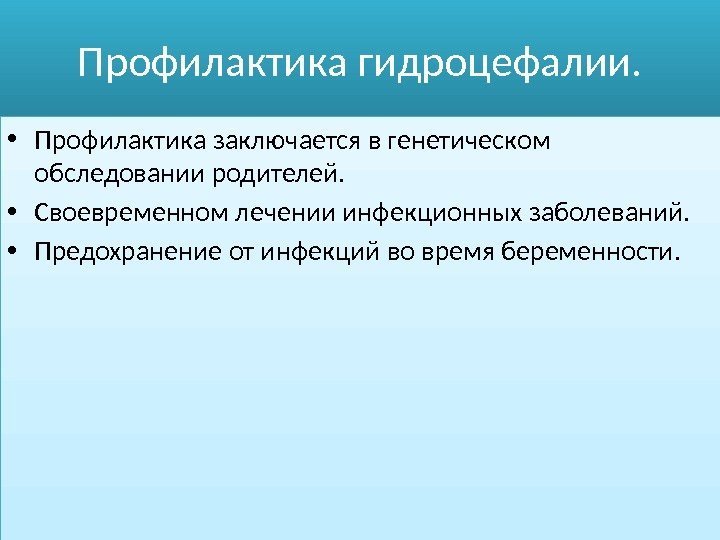 Профилактика гидроцефалии.

• Профилактика заключается в генетическом обследовании родителей.
• Своевременном лечении инфекционных заболеваний.
• Предохранение от инфекций во время беременности.